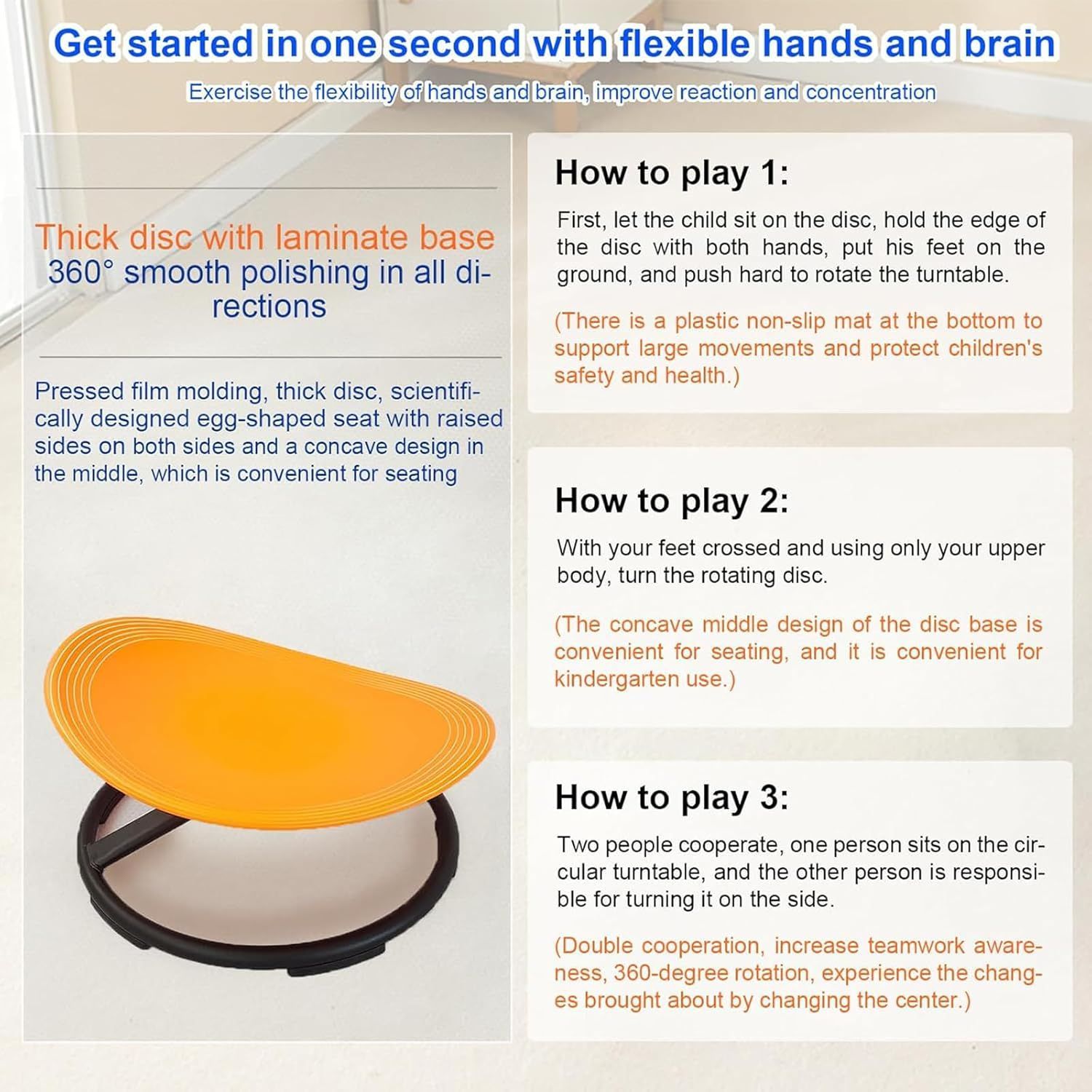 Get started in one second with flexible hands and brain

Exercise the flexibility of hands and brain, improve reaction and concentration

Thick disc with laminate base
360° smooth polishing in all directions

Pressed film molding, thick disc, scientifically designed egg-shaped seat with raised sides on both sides and a concave design in the middle, which is convenient for seating

How to play 1:

First, let the child sit on the disc, hold the edge of the disc with both hands, put his feet on the ground, and push hard to rotate the turntable.

(There is a plastic non-slip mat at the bottom to support large movements and protect children's safety and health.)

How to play 2:

With your feet crossed and using only your upper body, turn the rotating disc.

(The concave middle design of the disc base is convenient for seating, and it is convenient for kindergarten use.)

How to play 3:

Two people cooperate, one person sits on the circular turntable, and the other person is responsible for turning it on the side.

(Double cooperation, increase teamwork awareness, 360-degree rotation, experience the changes brought about by changing the center.)